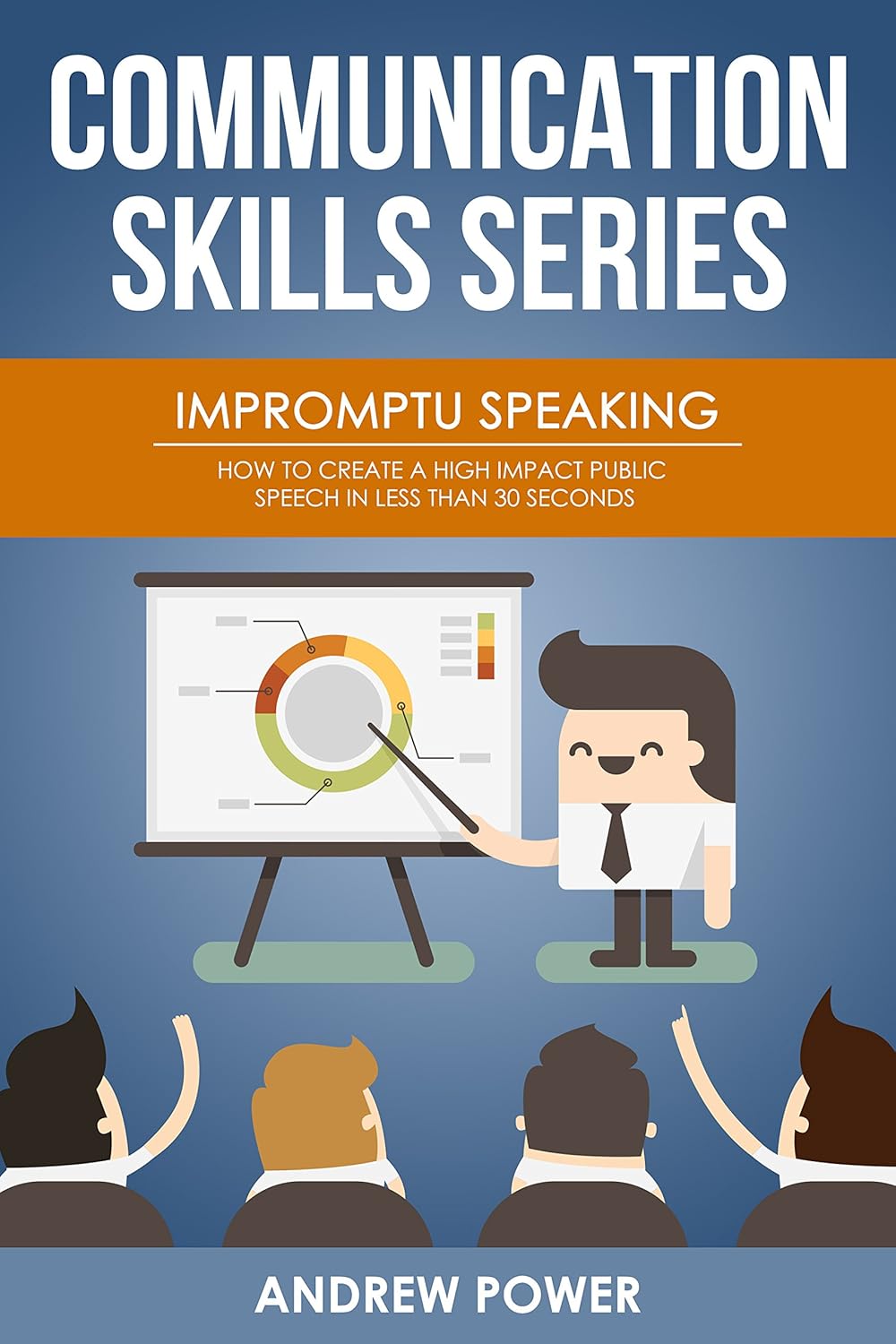 COMMUNICATION SKILLS SERIES

IMPROMPTU SPEAKING

HOW TO CREATE A HIGH IMPACT PUBLIC SPEECH IN LESS THAN 30 SECONDS

ANDREW POWER